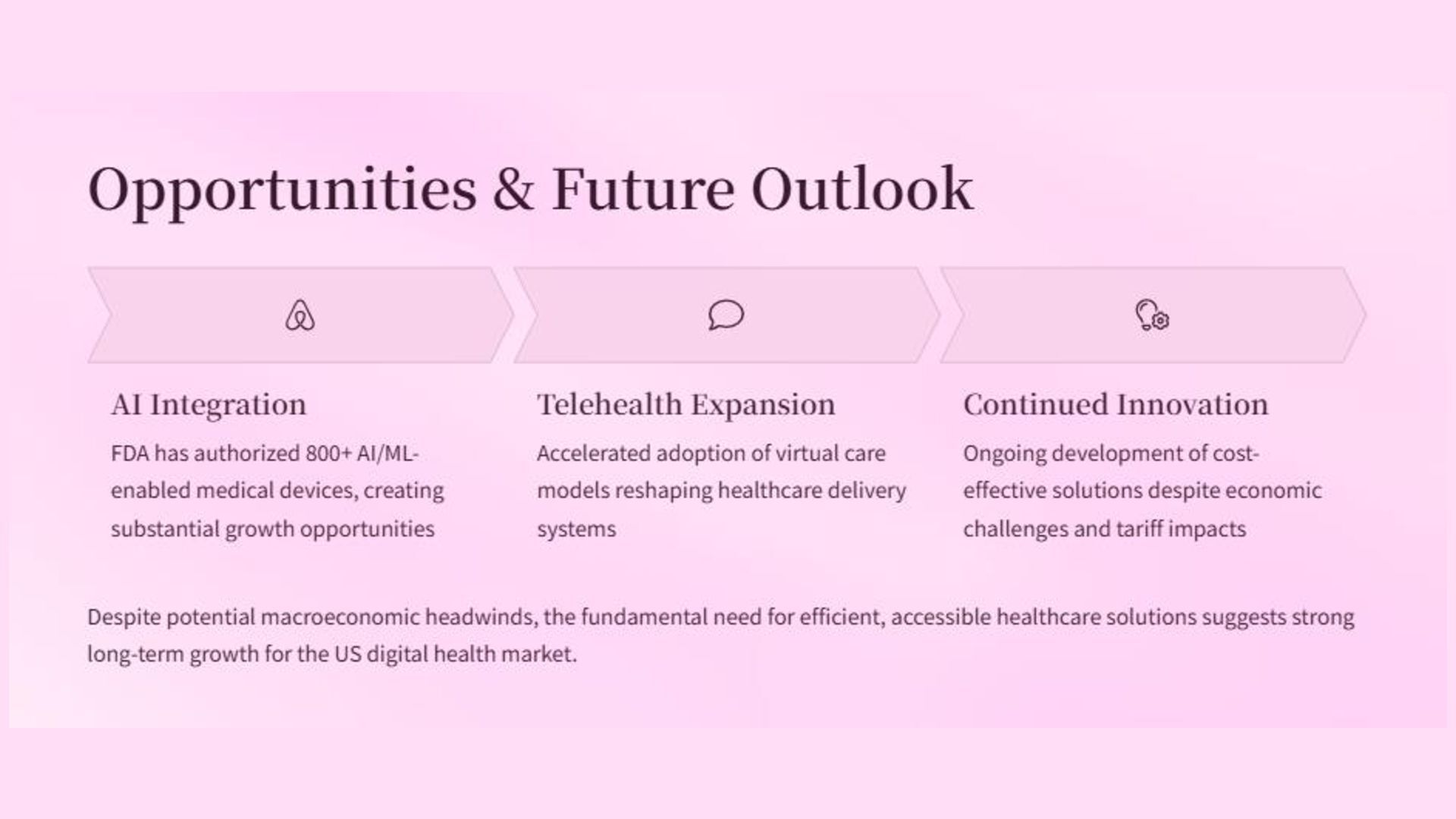 Opportunities & Future Outlook

AI Integration

FDA has authorized 800+ AI/ML-enabled medical devices, creating substantial growth opportunities

Telehealth Expansion

Accelerated adoption of virtual care models reshaping healthcare delivery systems

Continued Innovation

Ongoing development of cost-effective solutions despite economic challenges and tariff impacts

Despite potential macroeconomic headwinds, the fundamental need for efficient, accessible healthcare solutions suggests strong long-term growth for the US digital health market.